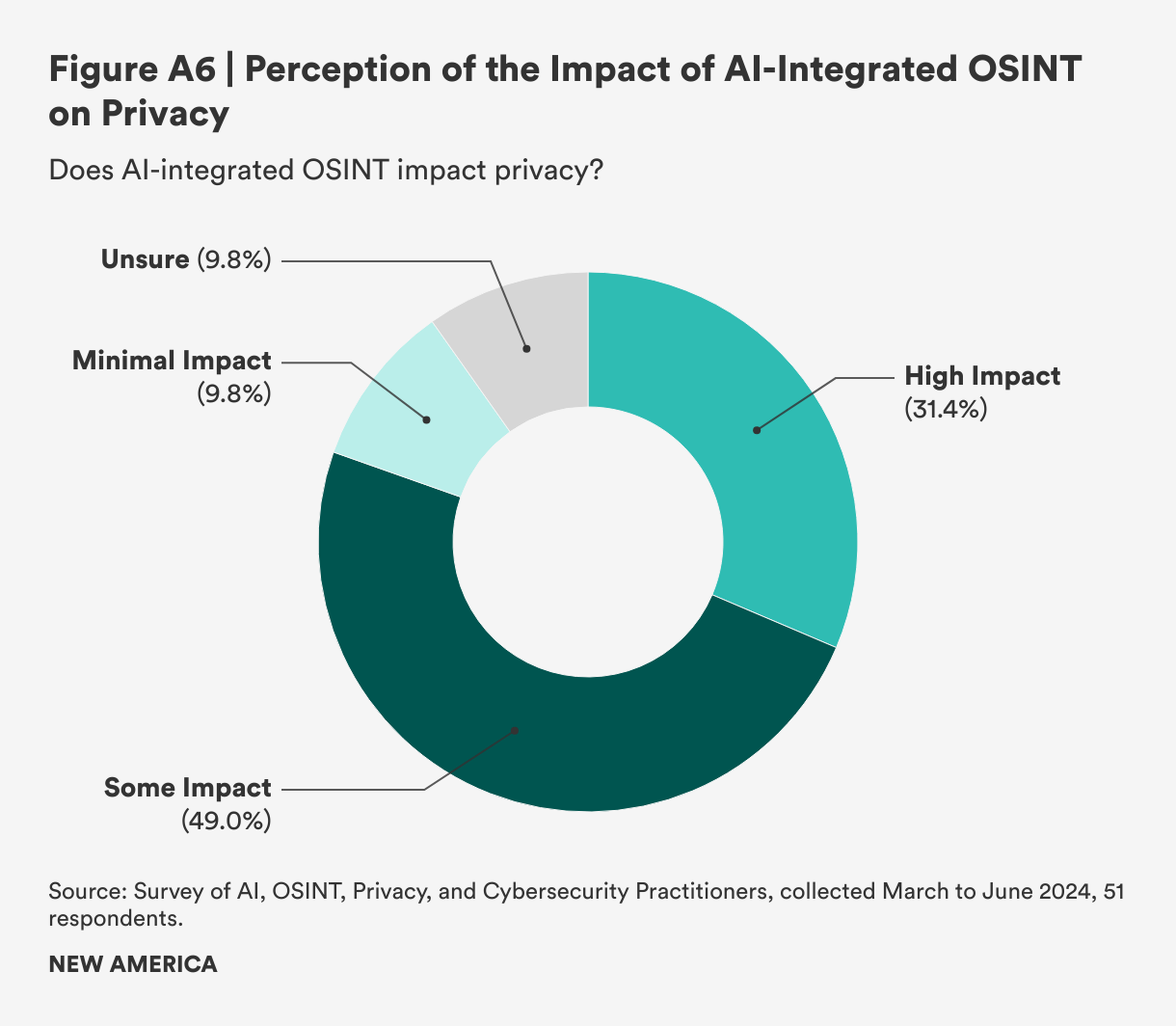 Figure A6 | Perception of the Impact of AI-Integrated OSINT on Privacy

Does AI-integrated OSINT impact privacy?

Unsure (9.8%)

Minimal Impact (9.8%)

High Impact (31.4%)

Some Impact (49.0%)

Source: Survey of AI, OSINT, Privacy, and Cybersecurity Practitioners, collected March to June 2024, 51 respondents.

NEW AMERICA